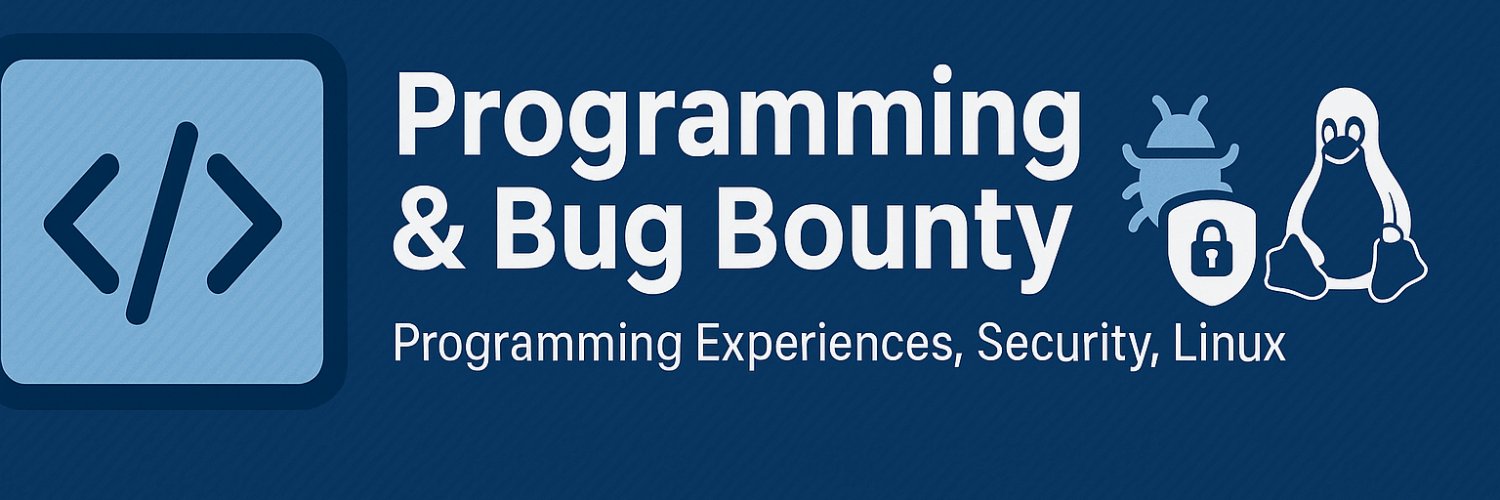 </>

Programming & Bug Bounty

Programming Experiences, Security, Linux